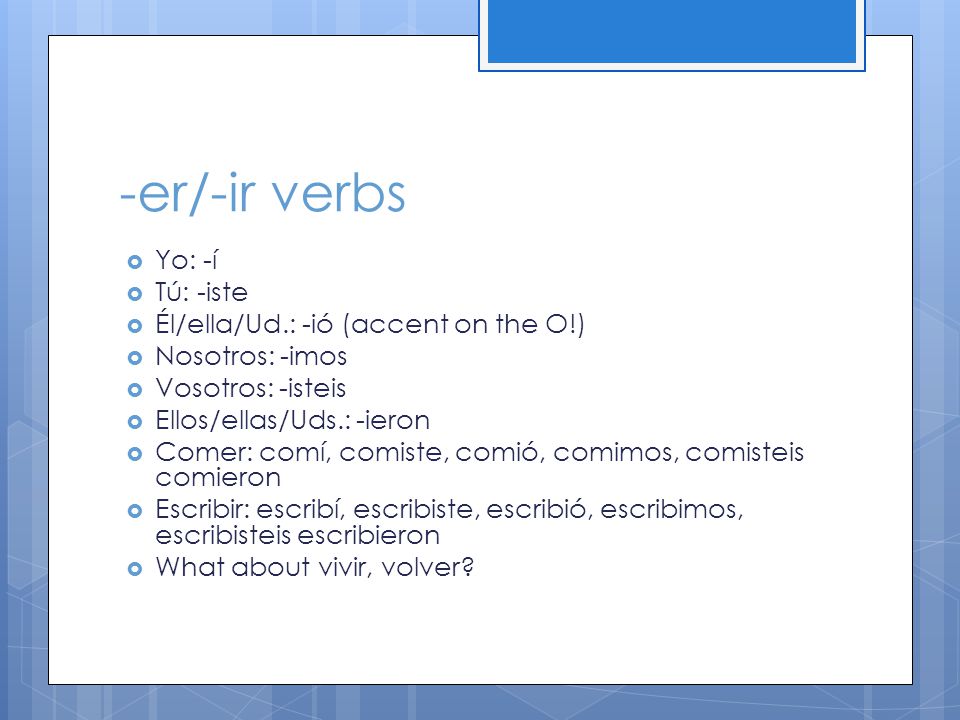 -er/-ir verbs

Yo: -í
Tú: -iste
Él/ella/Ud.: -ió (accent on the O!)
Nosotros: -imos
Vosotros: -isteis
Ellos/ellas/Uds.: -ieron
Comer: comí, comiste, comió, comimos, comisteis comieron
Escribir: escribí, escribiste, escribió, escribimos, escribisteis escribieron
What about vivir, volver?